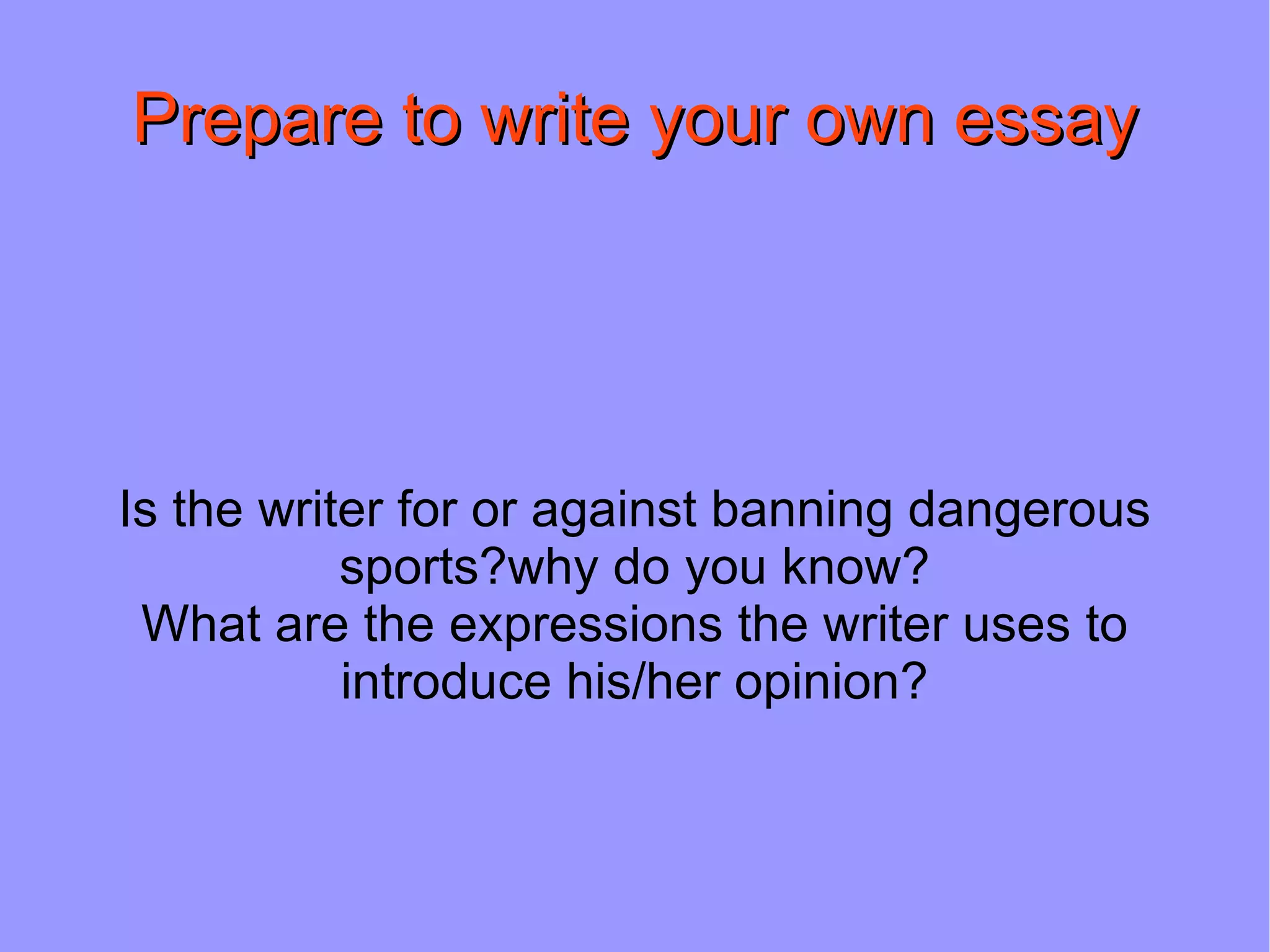 Prepare to write your own essay

Is the writer for or against banning dangerous sports?why do you know?
What are the expressions the writer uses to introduce his/her opinion?